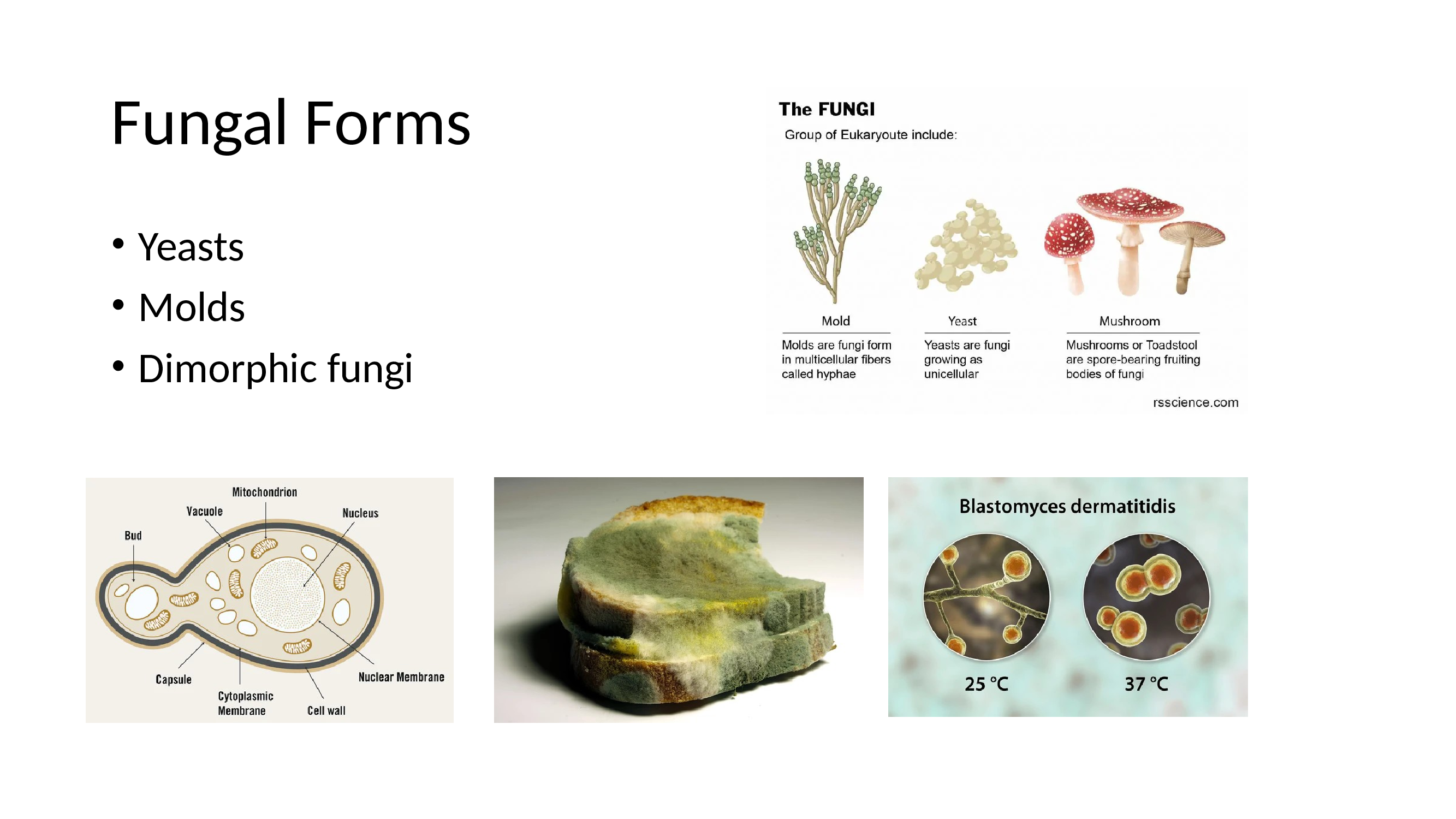 Fungal Forms

• Yeasts
• Molds
• Dimorphic fungi

The FUNGI
Group of Eukaryoute include:

Mold
Molds are fungi form in multicellular fibers called hyphae

Yeast
Yeasts are fungi growing as unicellular

Mushroom
Mushrooms or Toadstool are spore-bearing fruiting bodies of fungi

rsscience.com

Mitochondrion
Vacuole
Nucleus
Bud
Capsule
Cytoplasmic Membrane
Cell wall
Nuclear Membrane

Blastomyces dermatitidis
25 °C
37 °C